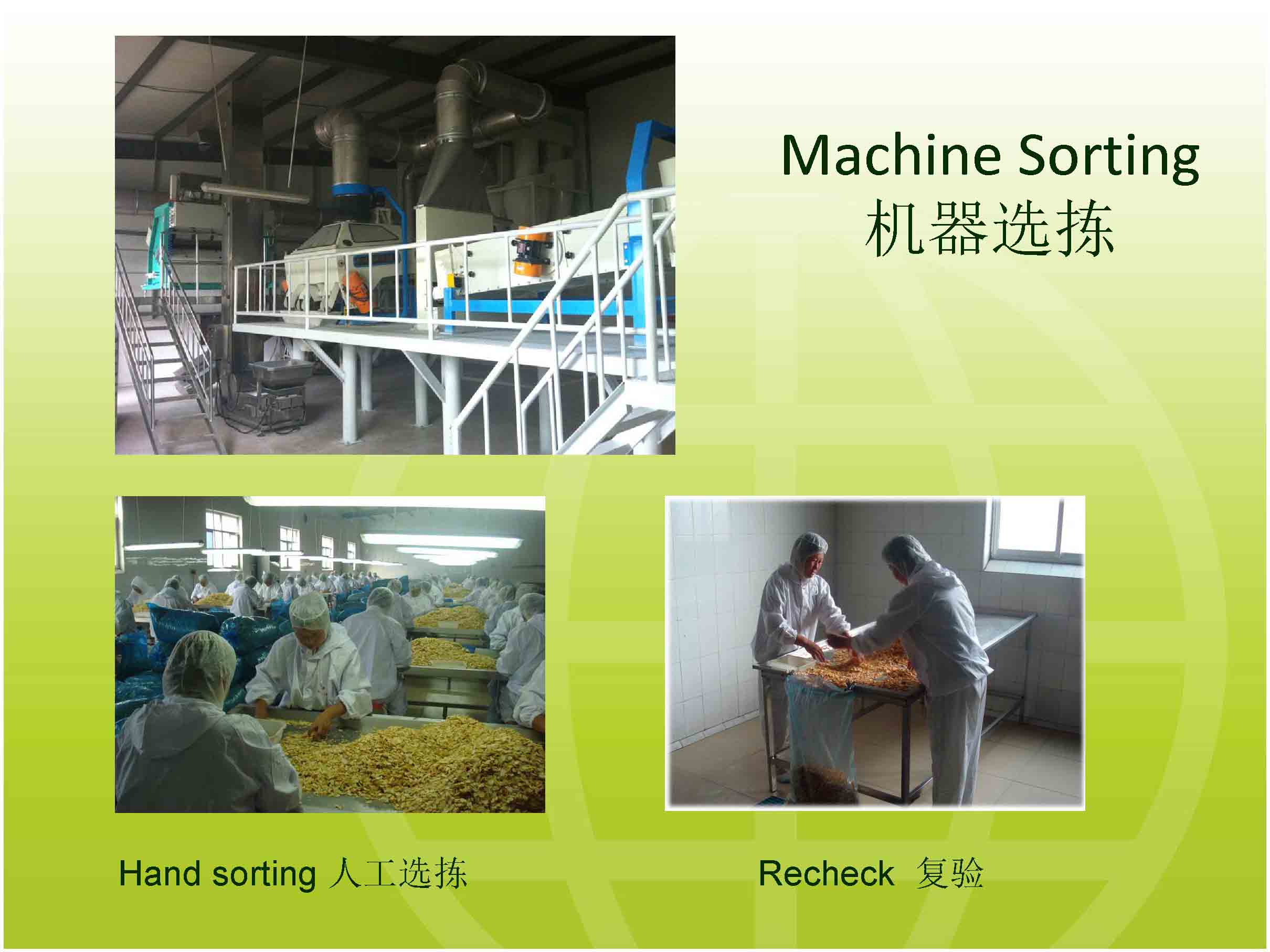 Machine Sorting
机器选拣

Hand sorting 人工选拣

Recheck 复验